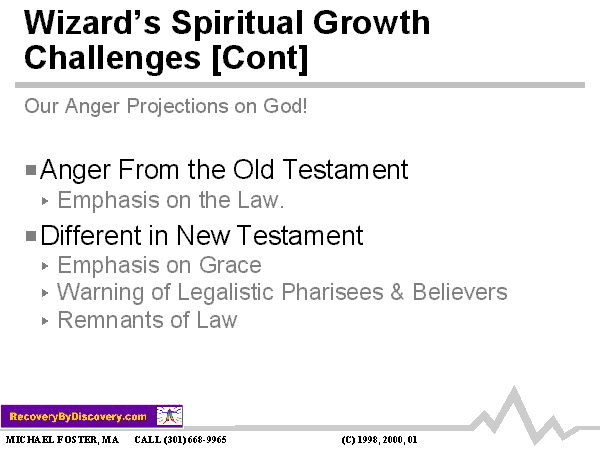 Wizard's Spiritual Growth Challenges [Cont]

Our Anger Projections on God!

Anger From the Old Testament
Emphasis on the Law.

Different in New Testament
Emphasis on Grace
Warning of Legalistic Pharisees & Believers
Remnants of Law

RecoveryByDiscovery.com

MICHAEL FOSTER, MA CALL (301) 668-9965 (C) 1998, 2000, 01